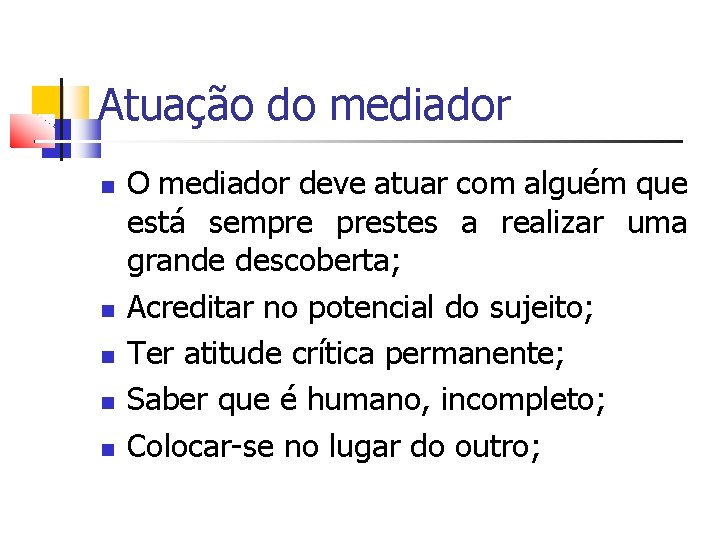 Atuação do mediador

- O mediador deve atuar com alguém que está sempre prestes a realizar uma grande descoberta;
- Acreditar no potencial do sujeito;
- Ter atitude crítica permanente;
- Saber que é humano, incompleto;
- Colocar-se no lugar do outro;